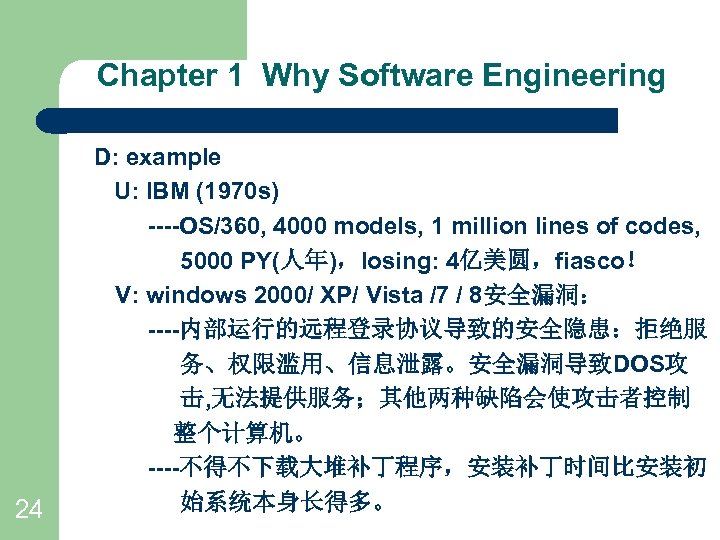 Chapter 1 Why Software Engineering

D: example

U: IBM (1970s)

----OS/360, 4000 models, 1 million lines of codes, 5000 PY(人年)，losing: 4亿美圆，fiasco！

V: windows 2000/ XP/ Vista /7 / 8安全漏洞：

----内部运行的远程登录协议导致的安全隐患：拒绝服务、权限滥用、信息泄露。安全漏洞导致DOS攻击,无法提供服务；其他两种缺陷会使攻击者控制整个计算机。

----不得不下载大堆补丁程序，安装补丁时间比安装初始系统本身长得多。

24